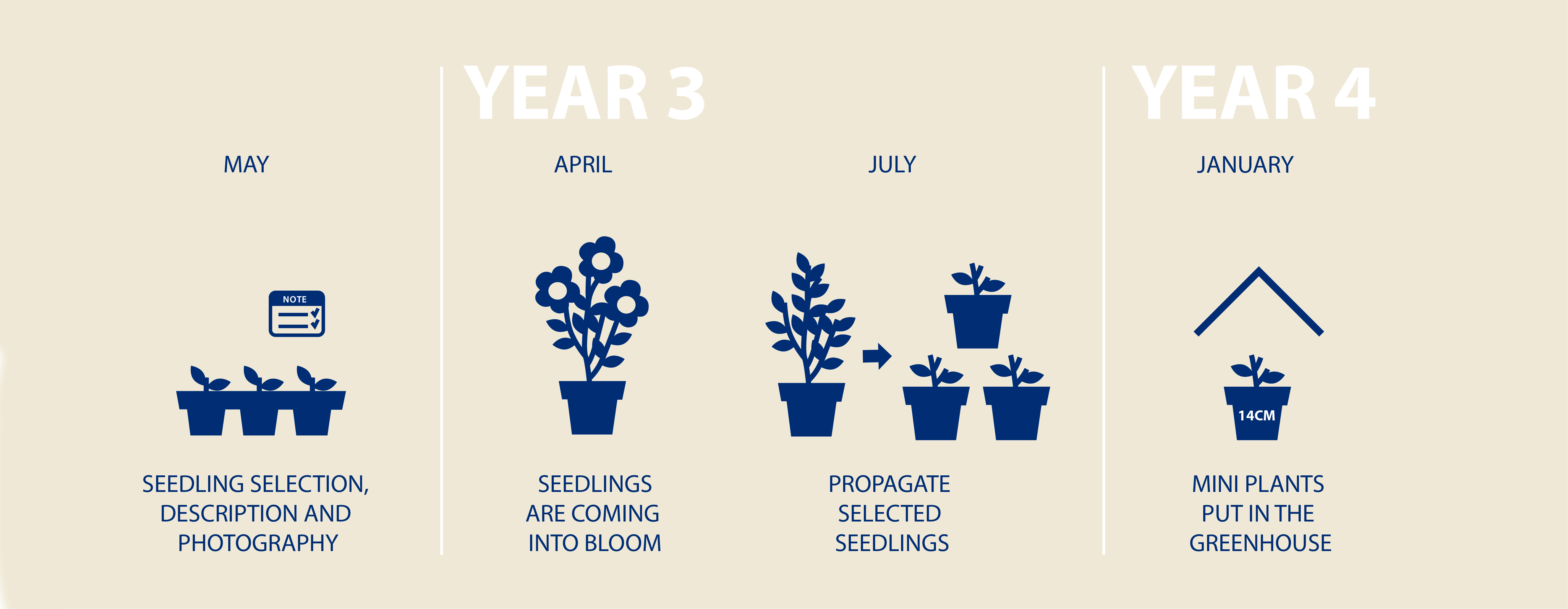 MAY

NOTE

SEEDLING SELECTION, DESCRIPTION AND PHOTOGRAPHY

YEAR 3

APRIL

SEEDLINGS ARE COMING INTO BLOOM

JULY

PROPAGATE SELECTED SEEDLINGS

YEAR 4

JANUARY

14CM

MINI PLANTS PUT IN THE GREENHOUSE